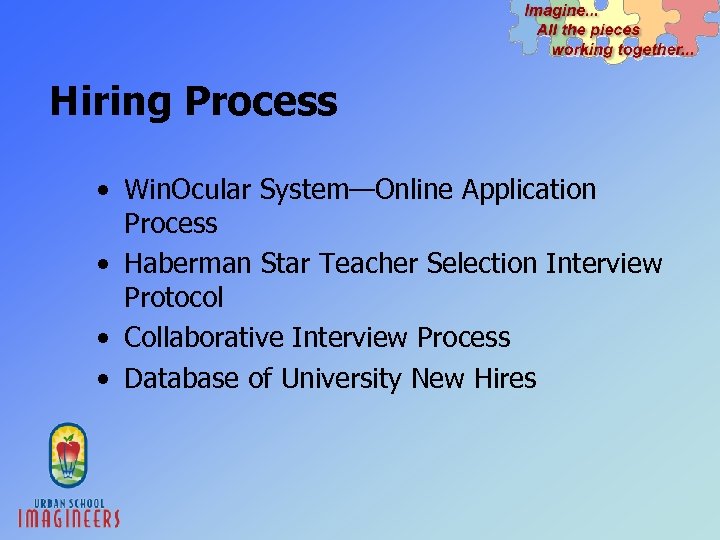 Imagine...
All the pieces
working together...

Hiring Process

• WinOcular System—Online Application Process
• Haberman Star Teacher Selection Interview Protocol
• Collaborative Interview Process
• Database of University New Hires

URBAN SCHOOL
IMAGINEERS